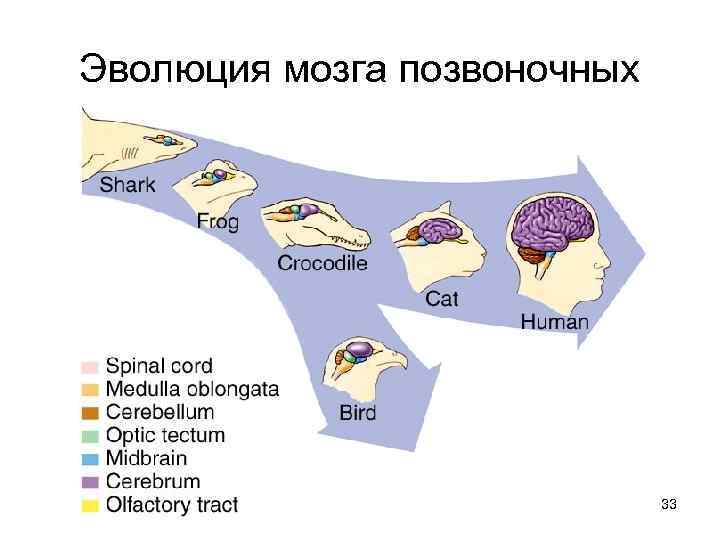 Эволюция мозга позвоночных

Shark
Frog
Crocodile
Cat
Human
Bird

Spinal cord
Medulla oblongata
Cerebellum
Optic tectum
Midbrain
Cerebrum
Olfactory tract

33